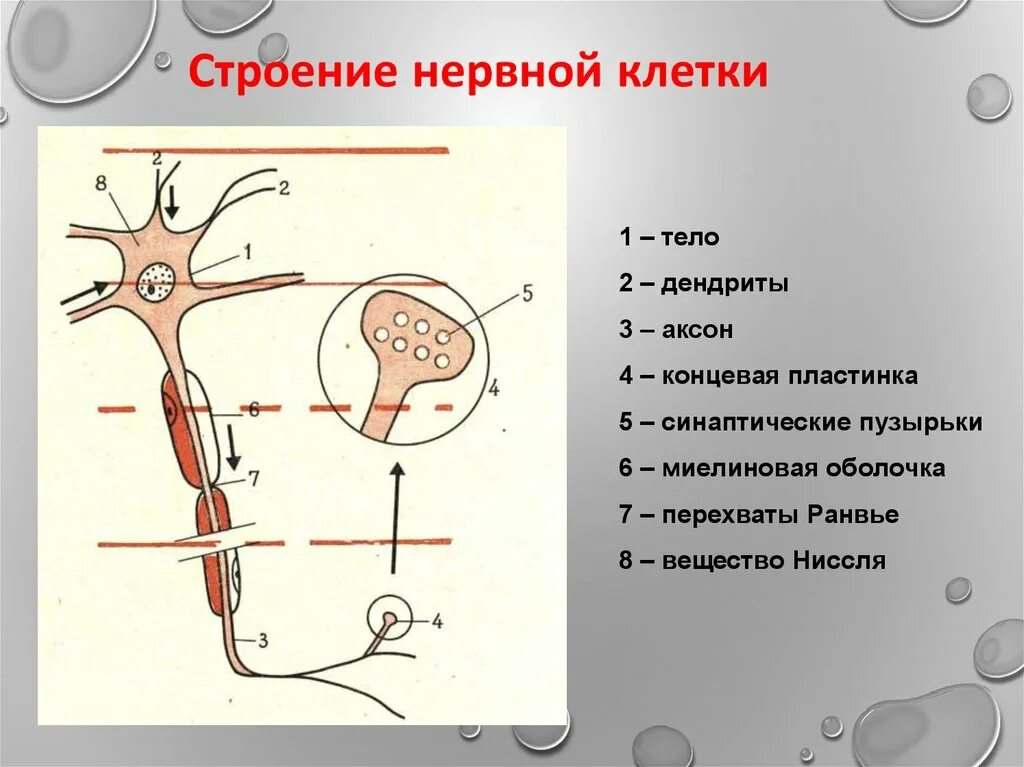 Строение нервной клетки

2
8
2
1
5
4
6
7
3
4

1 – тело

2 – дендриты

3 – аксон

4 – концевая пластинка

5 – синаптические пузырьки

6 – миелиновая оболочка

7 – перехваты Ранвье

8 – вещество Ниссля